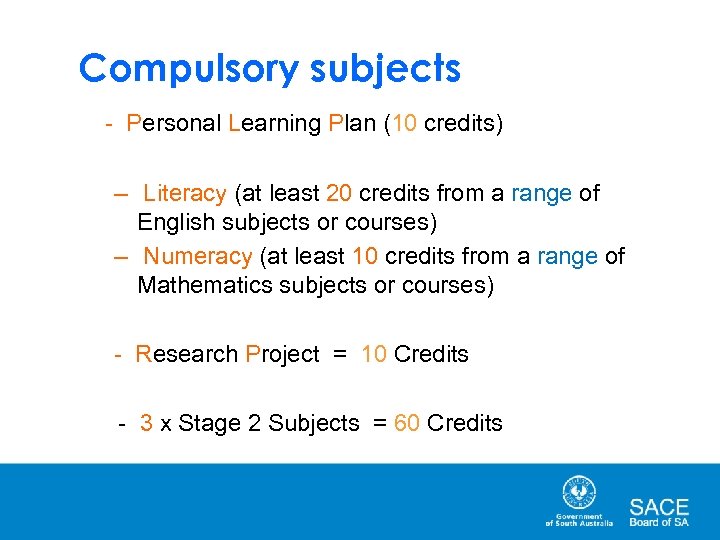 Compulsory subjects

- Personal Learning Plan (10 credits)

– Literacy (at least 20 credits from a range of English subjects or courses)
– Numeracy (at least 10 credits from a range of Mathematics subjects or courses)

- Research Project = 10 Credits

- 3 x Stage 2 Subjects = 60 Credits

Government of South Australia

SACE Board of SA